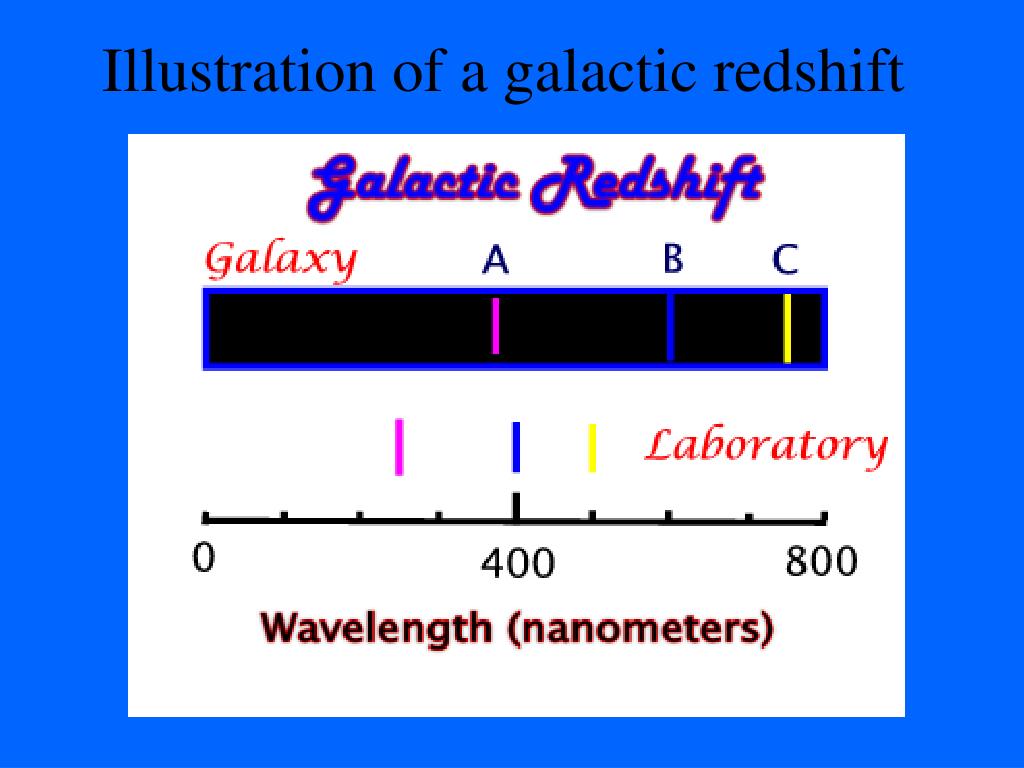 Illustration of a galactic redshift

Galactic Redshift

Galaxy

A

B

C

Laboratory

0

400

800

Wavelength (nanometers)